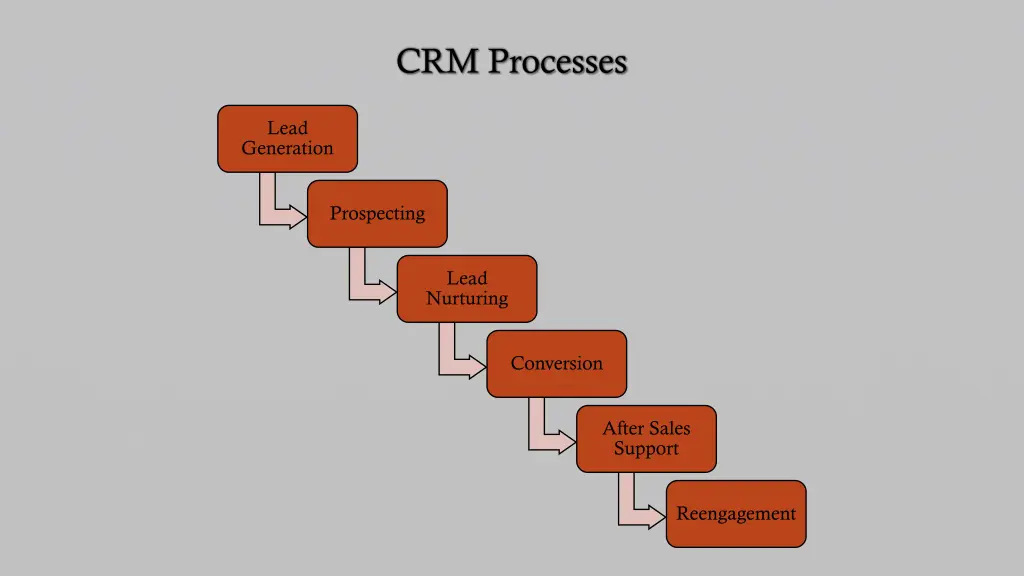 CRM Processes

Lead Generation

Prospecting

Lead Nurturing

Conversion

After Sales Support

Reengagement